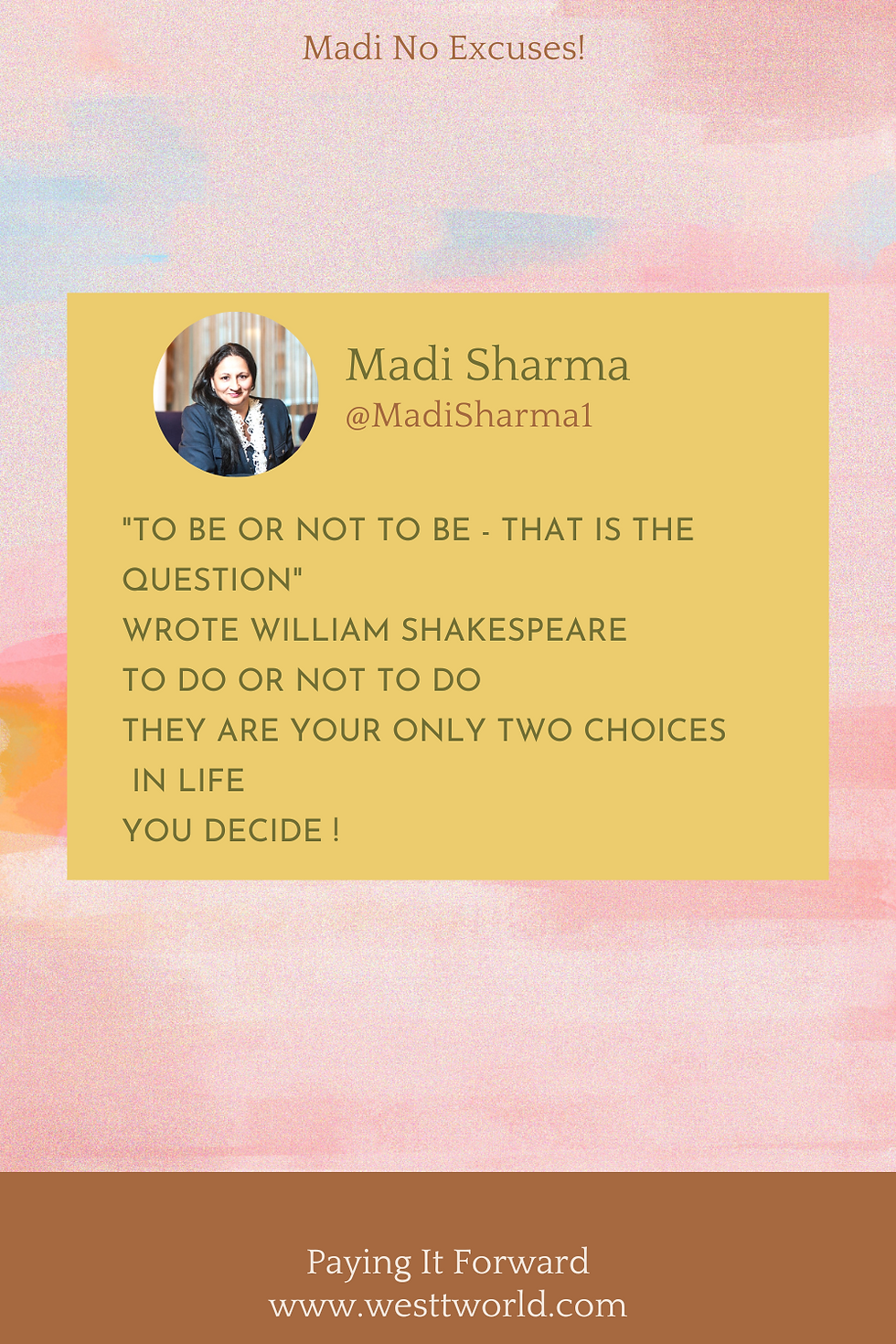 Madi No Excuses!

Madi Sharma
@MadiSharma1

"TO BE OR NOT TO BE - THAT IS THE QUESTION"
WROTE WILLIAM SHAKESPEARE
TO DO OR NOT TO DO
THEY ARE YOUR ONLY TWO CHOICES IN LIFE
YOU DECIDE !

Paying It Forward
www.westtworld.com